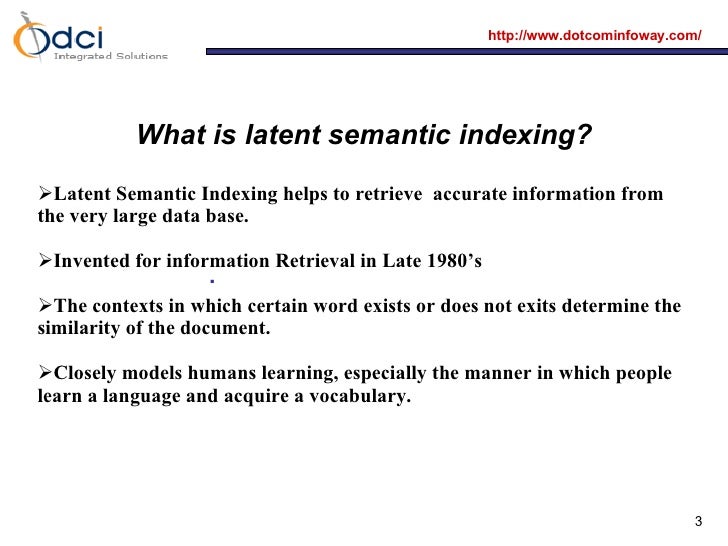 dci
Integrated Solutions

http://www.dotcominfoway.com/

What is latent semantic indexing?

➢Latent Semantic Indexing helps to retrieve accurate information from the very large data base.

➢Invented for information Retrieval in Late 1980's

➢The contexts in which certain word exists or does not exits determine the similarity of the document.

➢Closely models humans learning, especially the manner in which people learn a language and acquire a vocabulary.

3